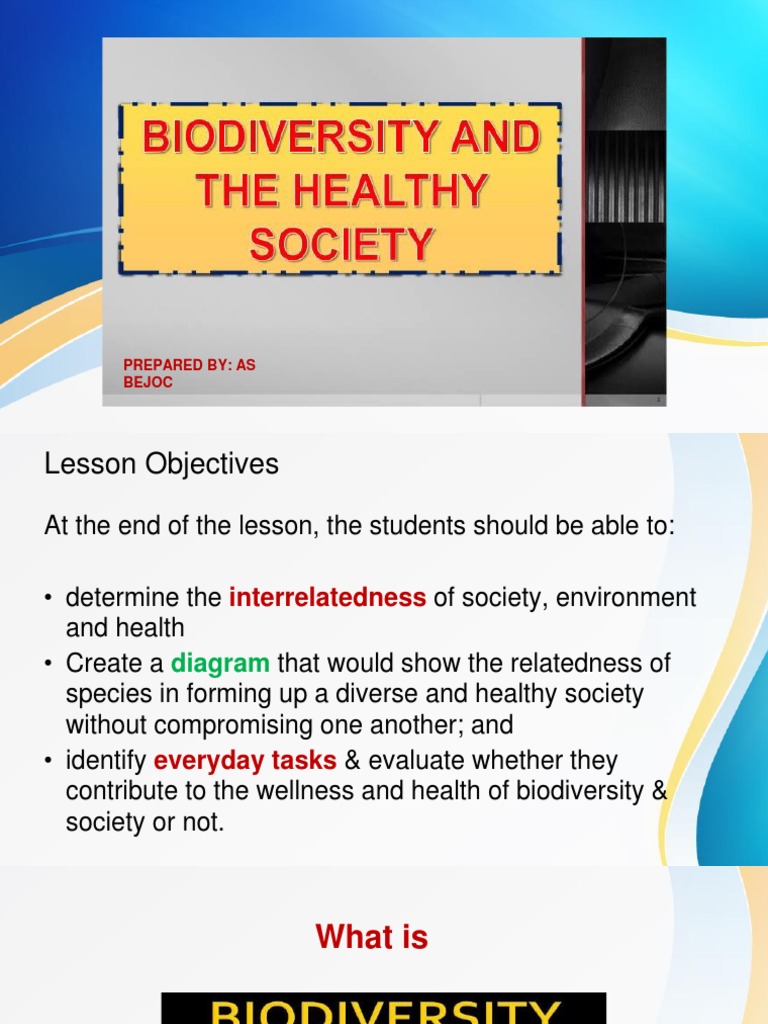 BIODIVERSITY AND THE HEALTHY SOCIETY

PREPARED BY: AS BEJOC

Lesson Objectives

At the end of the lesson, the students should be able to:

• determine the interrelatedness of society, environment and health
• Create a diagram that would show the relatedness of species in forming up a diverse and healthy society without compromising one another; and
• identify everyday tasks & evaluate whether they contribute to the wellness and health of biodiversity & society or not.

What is

BIODIVERSITY